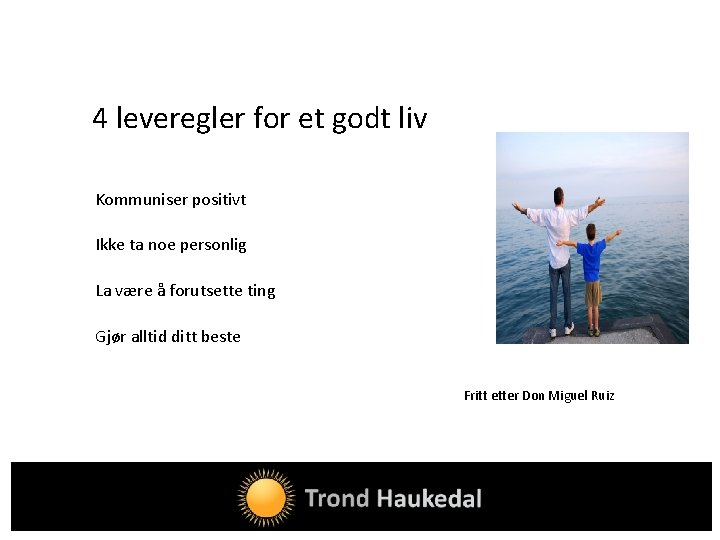 4 leveregler for et godt liv

Kommuniser positivt

Ikke ta noe personlig

La være å forutsette ting

Gjør alltid ditt beste

Fritt etter Don Miguel Ruiz

Trond Haukedal